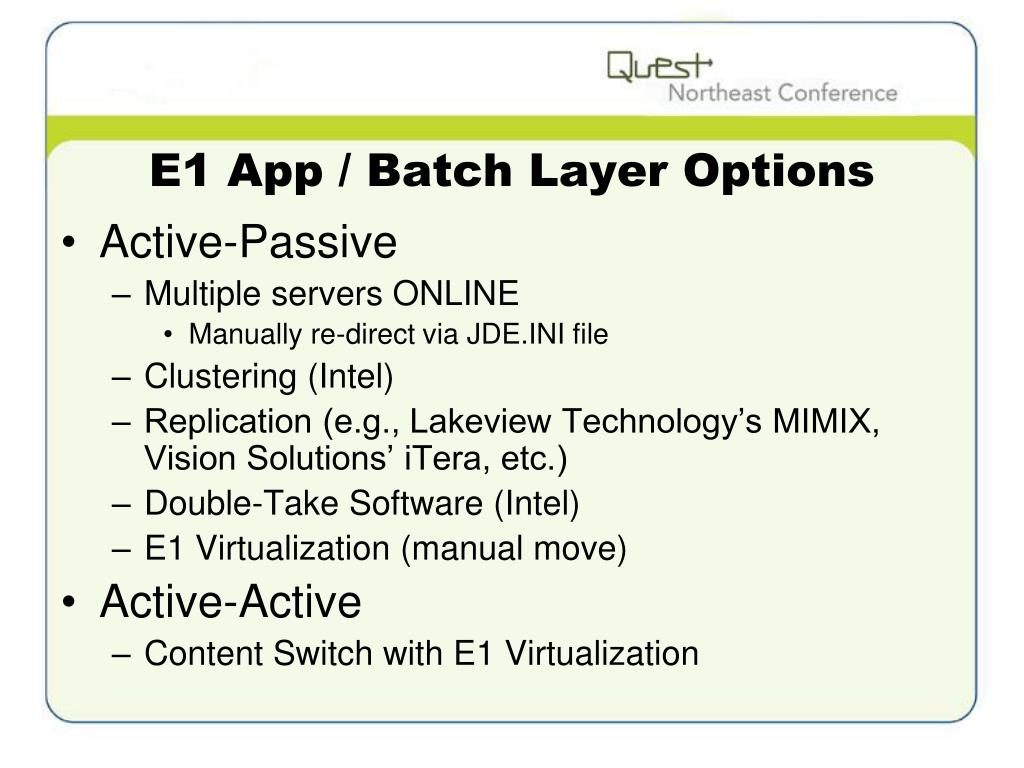 Quest
Northeast Conference

E1 App / Batch Layer Options

• Active-Passive
– Multiple servers ONLINE
• Manually re-direct via JDE.INI file
– Clustering (Intel)
– Replication (e.g., Lakeview Technology’s MIMIX, Vision Solutions’ iTera, etc.)
– Double-Take Software (Intel)
– E1 Virtualization (manual move)
• Active-Active
– Content Switch with E1 Virtualization